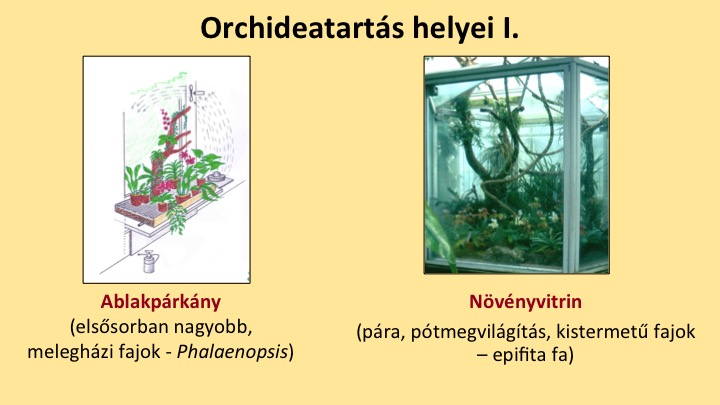 Orchideatartás helyei I.

Ablakpárkány
(elsősorban nagyobb, melegházi fajok - Phalaenopsis)

Növényvitrin
(pára, pótmegvilágítás, kistermetű fajok – epifita fa)